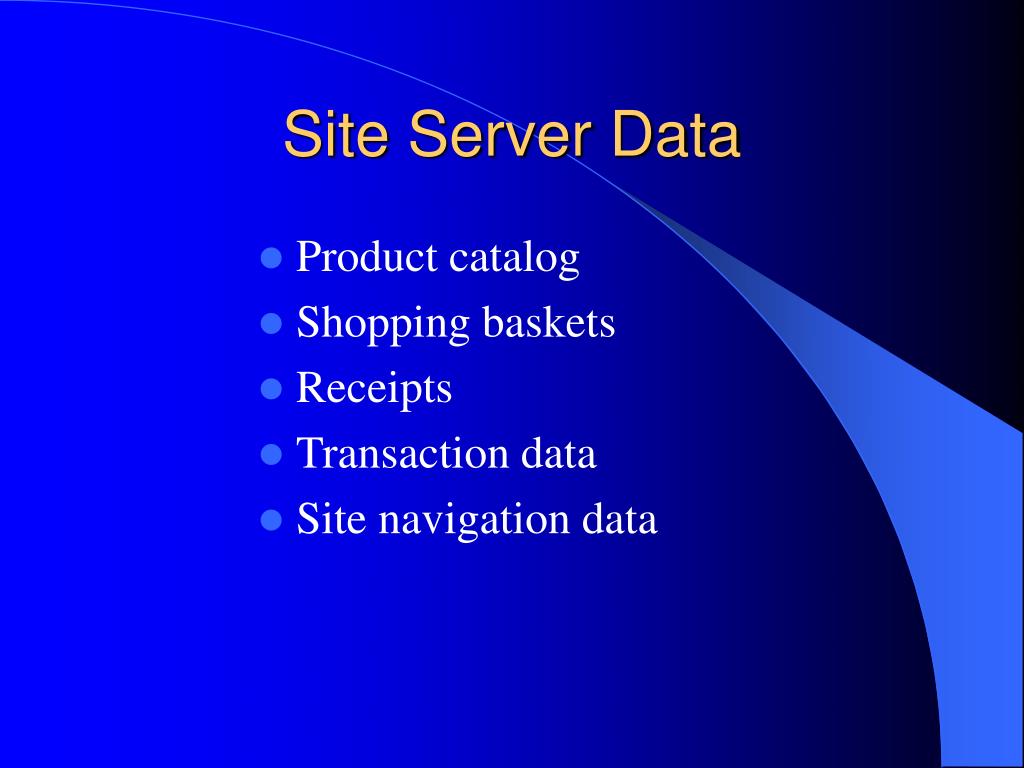 Site Server Data

- Product catalog
- Shopping baskets
- Receipts
- Transaction data
- Site navigation data